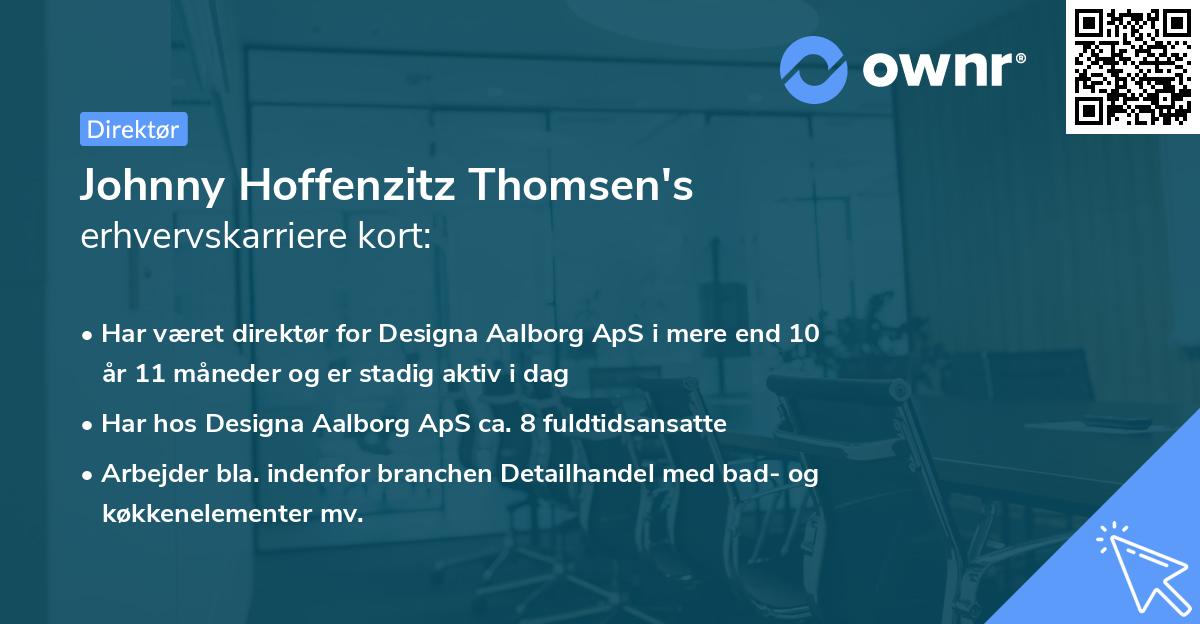 ownr®

Direktør

Johnny Hoffenzitz Thomsen's
erhvervskarriere kort:

• Har været direktør for Designa Aalborg ApS i mere end 10 år 11 måneder og er stadig aktiv i dag
• Har hos Designa Aalborg ApS ca. 8 fuldtidsansatte
• Arbejder bla. indenfor branchen Detailhandel med bad- og køkkenelementer mv.